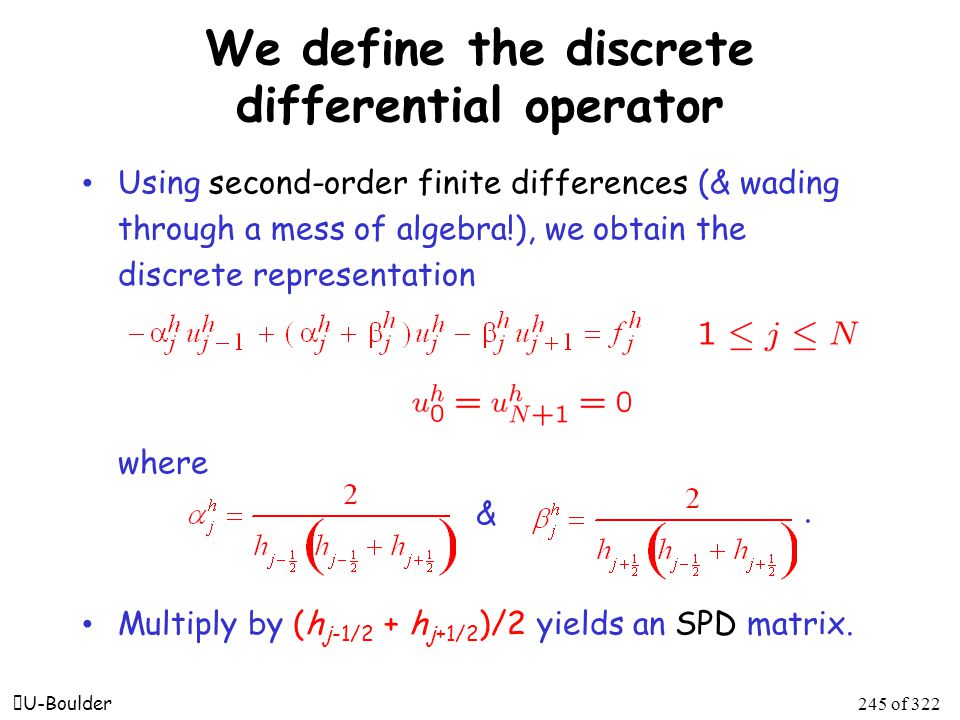 We define the discrete differential operator

• Using second-order finite differences (& wading through a mess of algebra!), we obtain the discrete representation

$-\alpha_j^h u_{j-1}^h + (\alpha_j^h + \beta_j^h) u_j^h - \beta_j^h u_{j+1}^h = f_j^h$ $1 \le j \le N$

$u_0^h = u_{N+1}^h = 0$

where

$\alpha_j^h = \frac{2}{h_{j-\frac{1}{2}}\left(h_{j-\frac{1}{2}} + h_{j+\frac{1}{2}}\right)}$ & $\beta_j^h = \frac{2}{h_{j+\frac{1}{2}}\left(h_{j-\frac{1}{2}} + h_{j+\frac{1}{2}}\right)}$ .

• Multiply by $(h_{j-1/2} + h_{j+1/2})/2$ yields an SPD matrix.

U-Boulder

245 of 322